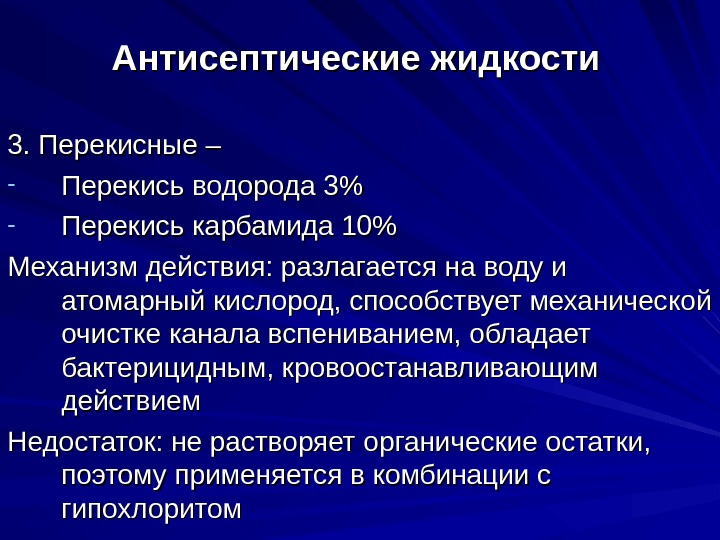 Антисептические жидкости

3. Перекисные –

- Перекись водорода 3%
- Перекись карбамида 10%

Механизм действия: разлагается на воду и атомарный кислород, способствует механической очистке канала вспениванием, обладает бактерицидным, кровоостанавливающим действием

Недостаток: не растворяет органические остатки, поэтому применяется в комбинации с гипохлоритом